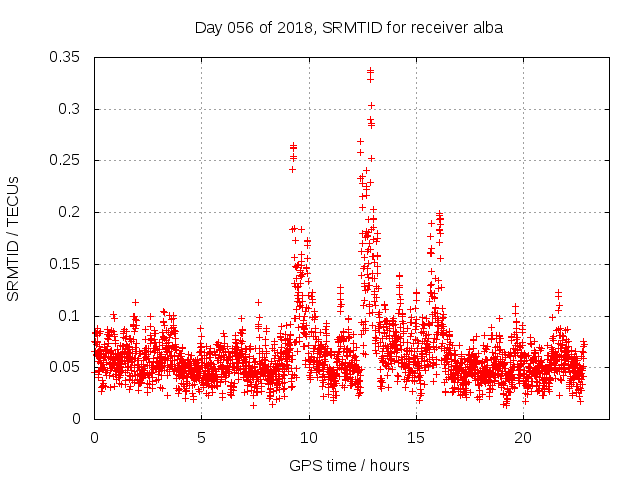 Day 056 of 2018, SRMTID for receiver alba

SRMTID / TECUs

0.35
0.3
0.25
0.2
0.15
0.1
0.05
0

0
5
10
15
20

GPS time / hours